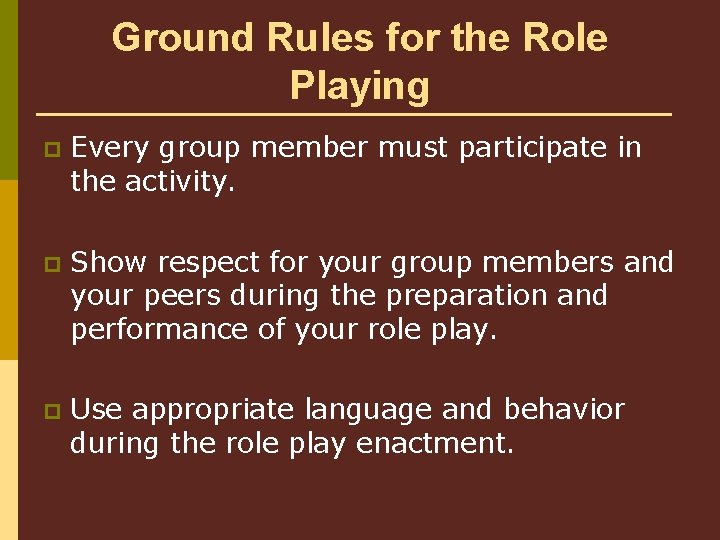 Ground Rules for the Role Playing

Every group member must participate in the activity.

Show respect for your group members and your peers during the preparation and performance of your role play.

Use appropriate language and behavior during the role play enactment.